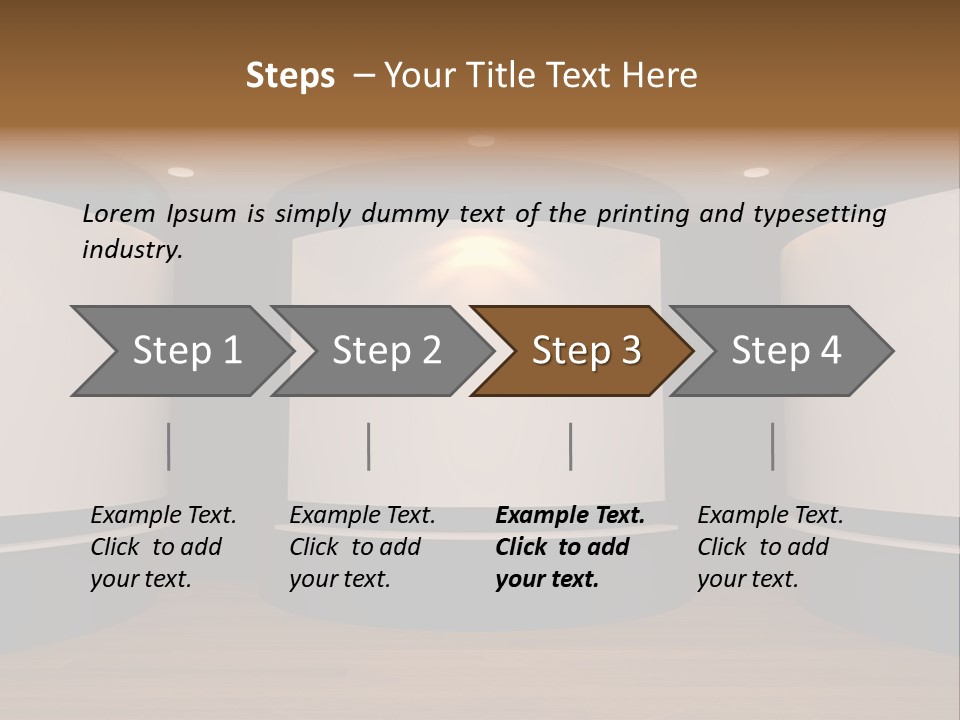 Steps – Your Title Text Here

Lorem Ipsum is simply dummy text of the printing and typesetting industry.

Step 1

Step 2

Step 3

Step 4

Example Text. Click to add your text.

Example Text. Click to add your text.

Example Text. Click to add your text.

Example Text. Click to add your text.